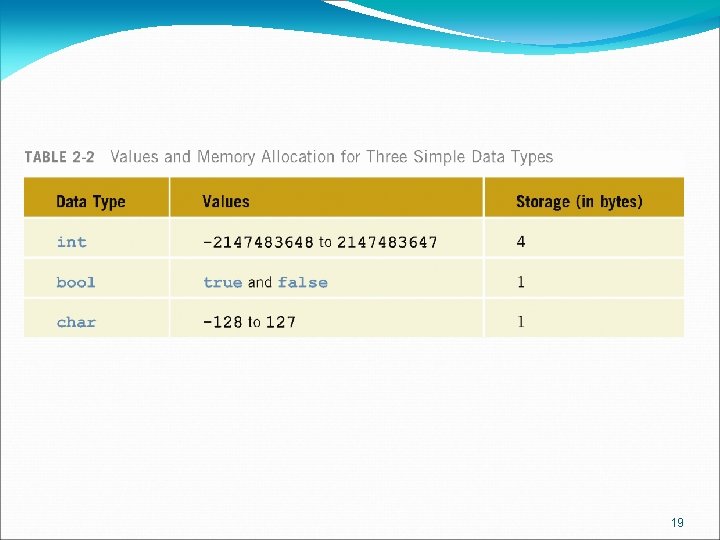 TABLE 2-2 Values and Memory Allocation for Three Simple Data Types

| Data Type | Values | Storage (in bytes) |
|---|---|---|
| int | -2147483648 to 2147483647 | 4 |
| bool | true and false | 1 |
| char | -128 to 127 | 1 |

19